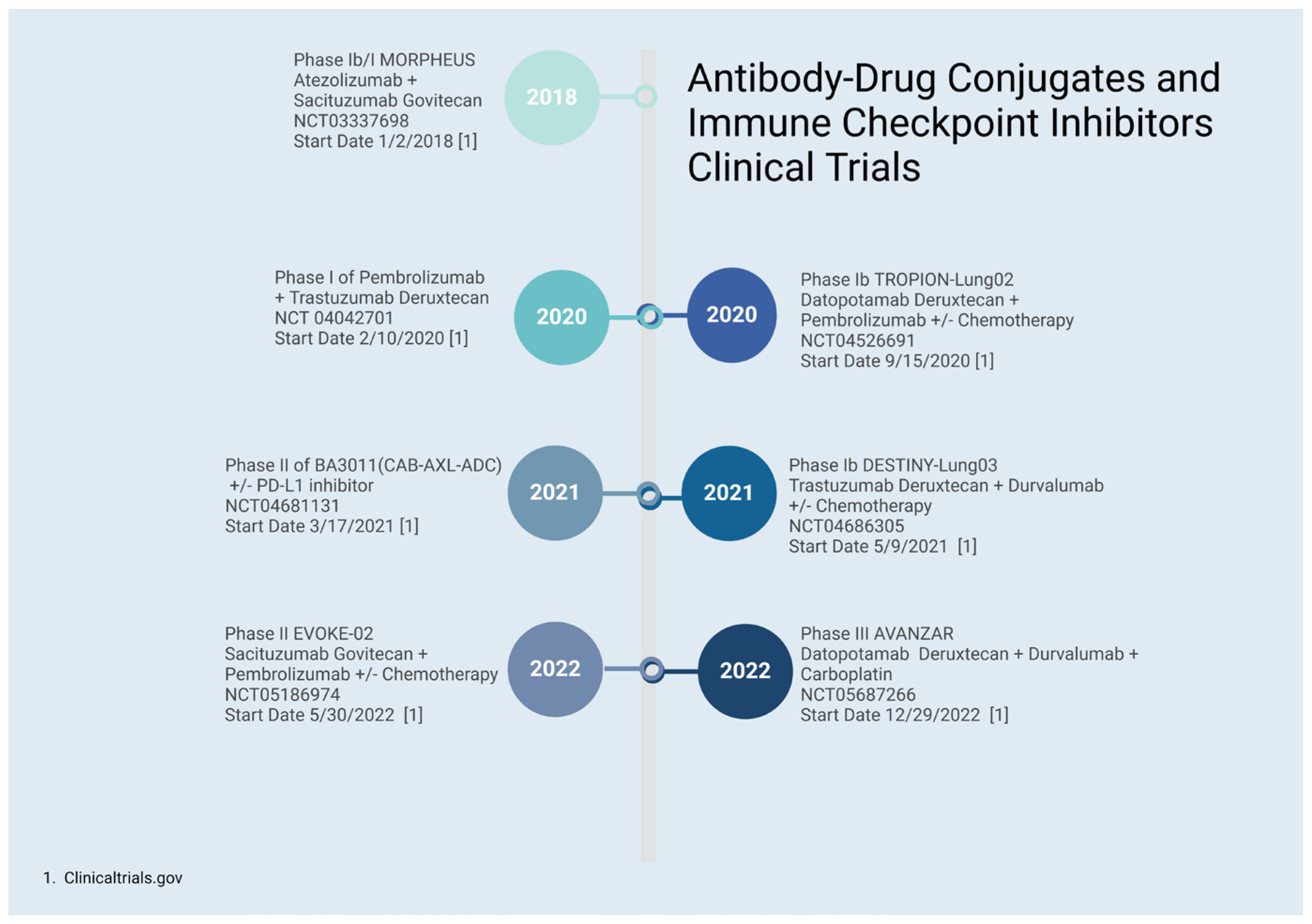 Antibody-Drug Conjugates and Immune Checkpoint Inhibitors Clinical Trials

Phase Ib/I MORPHEUS
Atezolizumab +
Sacituzumab Govitecan
NCT03337698
Start Date 1/2/2018 [1]

2018

Phase I of Pembrolizumab + Trastuzumab Deruxtecan
NCT 04042701
Start Date 2/10/2020 [1]

2020

2020

Phase Ib TROPION-Lung02
Datopotamab Deruxtecan +
Pembrolizumab +/- Chemotherapy
NCT04526691
Start Date 9/15/2020 [1]

Phase II of BA3011(CAB-AXL-ADC) +/- PD-L1 inhibitor
NCT04681131
Start Date 3/17/2021 [1]

2021

2021

Phase Ib DESTINY-Lung03
Trastuzumab Deruxtecan + Durvalumab +/- Chemotherapy
NCT04686305
Start Date 5/9/2021 [1]

Phase II EVOKE-02
Sacituzumab Govitecan +
Pembrolizumab +/- Chemotherapy
NCT05186974
Start Date 5/30/2022 [1]

2022

2022

Phase III AVANZAR
Datopotamab Deruxtecan + Durvalumab + Carboplatin
NCT05687266
Start Date 12/29/2022 [1]

1. Clinicaltrials.gov